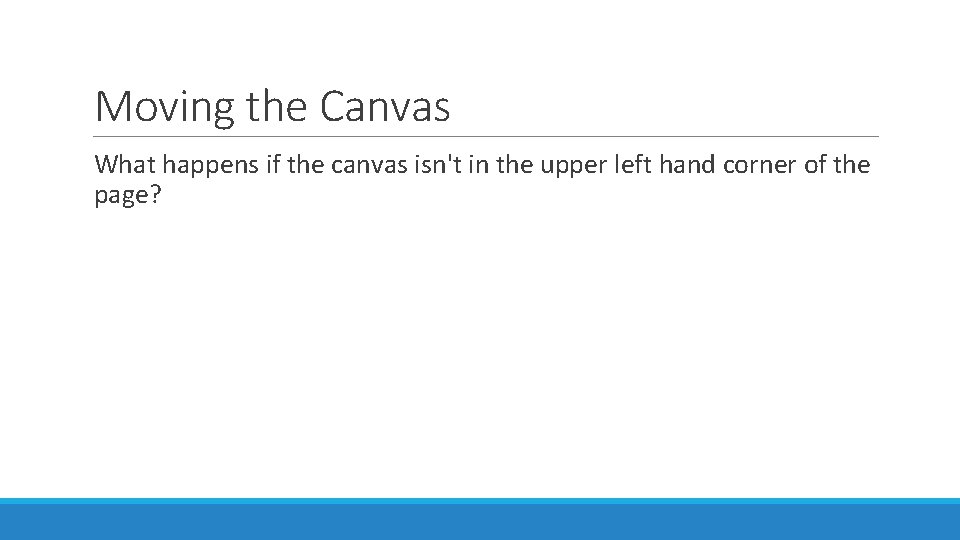 Moving the Canvas

What happens if the canvas isn't in the upper left hand corner of the page?